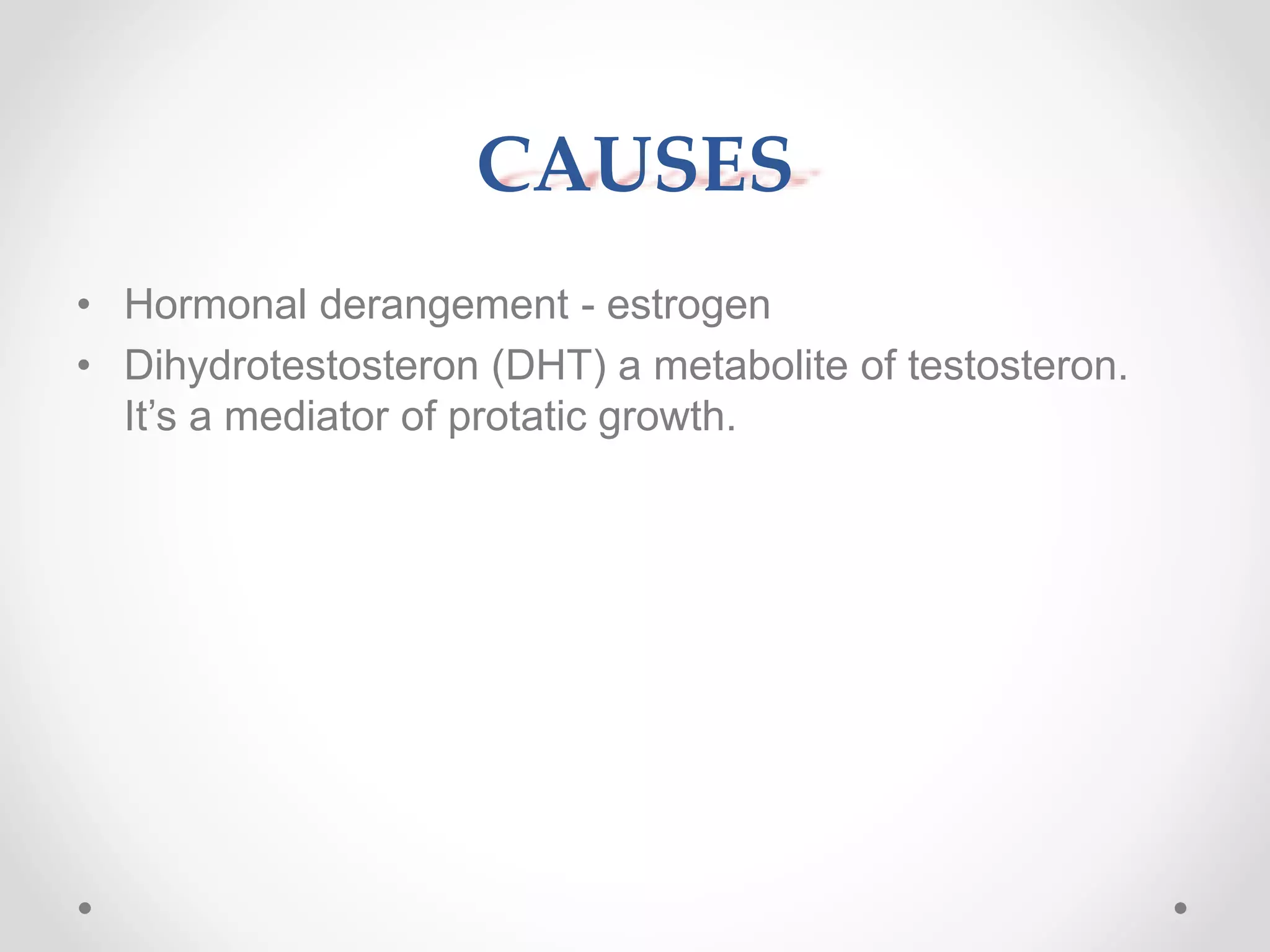 CAUSES

• Hormonal derangement - estrogen
• Dihydrotestosteron (DHT) a metabolite of testosteron. It’s a mediator of protatic growth.